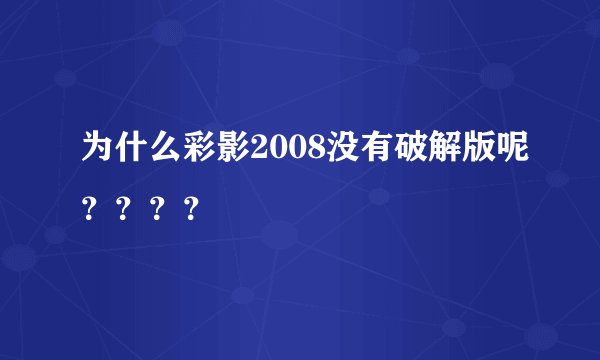 为什么彩影2008没有破解版呢？？？？